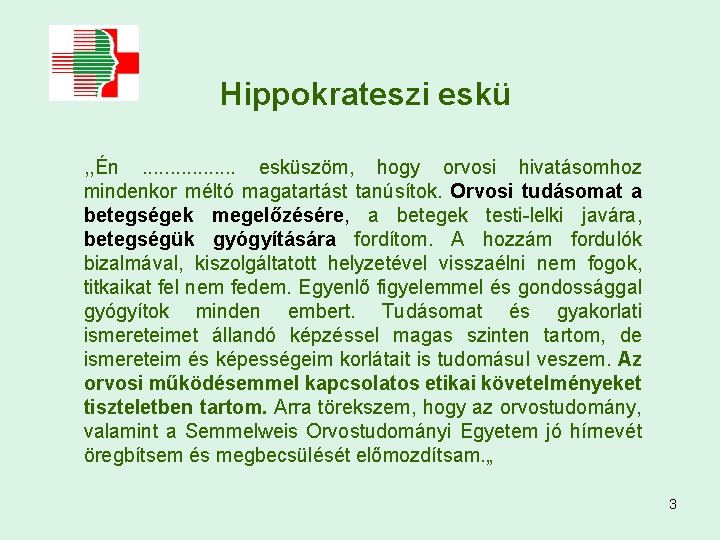 Hippokrateszi eskü

,,Én ................ esküszöm, hogy orvosi hivatásomhoz mindenkor méltó magatartást tanúsítok. Orvosi tudásomat a betegségek megelőzésére, a betegek testi-lelki javára, betegségük gyógyítására fordítom. A hozzám fordulók bizalmával, kiszolgáltatott helyzetével visszaélni nem fogok, titkaikat fel nem fedem. Egyenlő figyelemmel és gondossággal gyógyítok minden embert. Tudásomat és gyakorlati ismereteimet állandó képzéssel magas szinten tartom, de ismereteim és képességeim korlátait is tudomásul veszem. Az orvosi működésemmel kapcsolatos etikai követelményeket tiszteletben tartom. Arra törekszem, hogy az orvostudomány, valamint a Semmelweis Orvostudományi Egyetem jó hírnevét öregbítsem és megbecsülését előmozdítsam.„

3